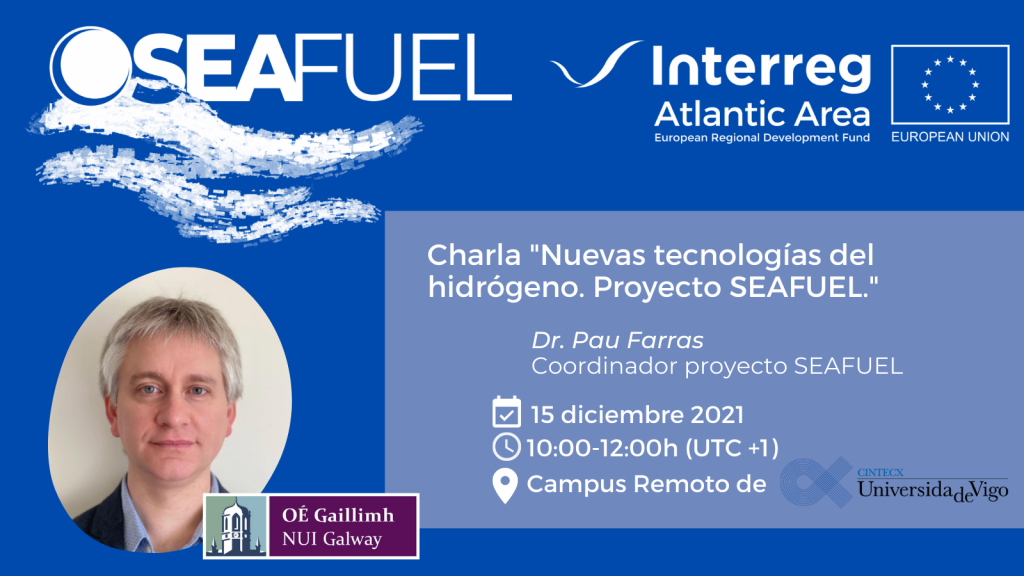 SEAFUEL

Interreg
Atlantic Area
European Regional Development Fund

EUROPEAN UNION

Charla "Nuevas tecnologías del hidrógeno. Proyecto SEAFUEL."

Dr. Pau Farras
Coordinador proyecto SEAFUEL

15 diciembre 2021
10:00-12:00h (UTC +1)
Campus Remoto de

CINTECX
UniversidadeVigo

OÉ Gaillimh
NUI Galway